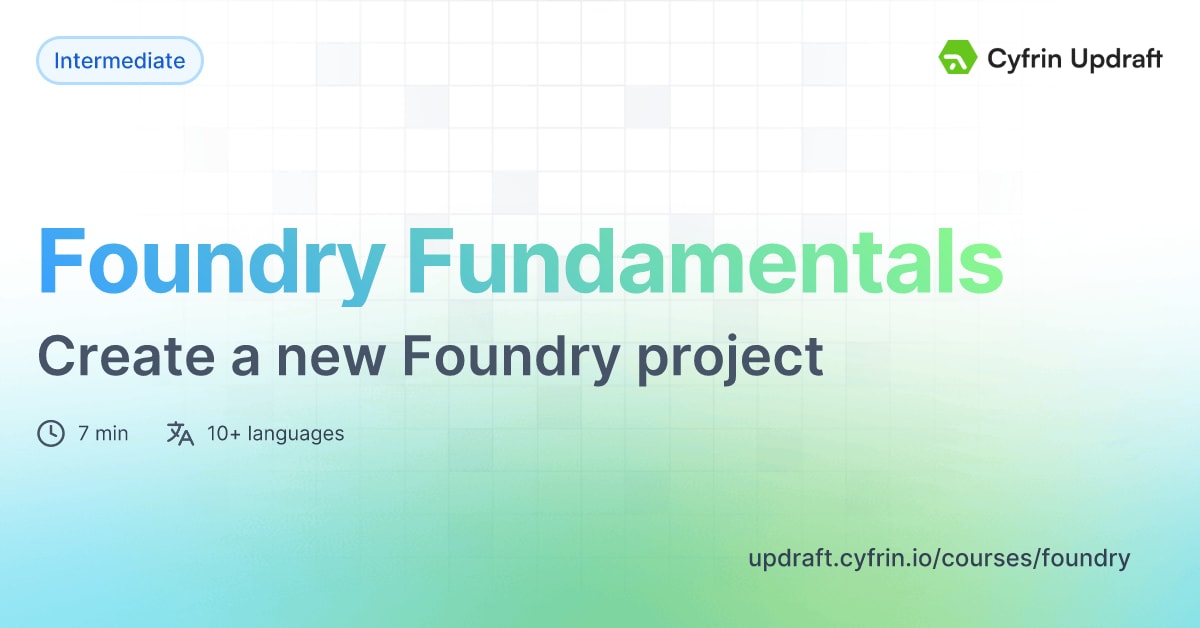 Intermediate

Cyfrin Updraft

Foundry Fundamentals

Create a new Foundry project

7 min

10+ languages

updraft.cyfrin.io/courses/foundry